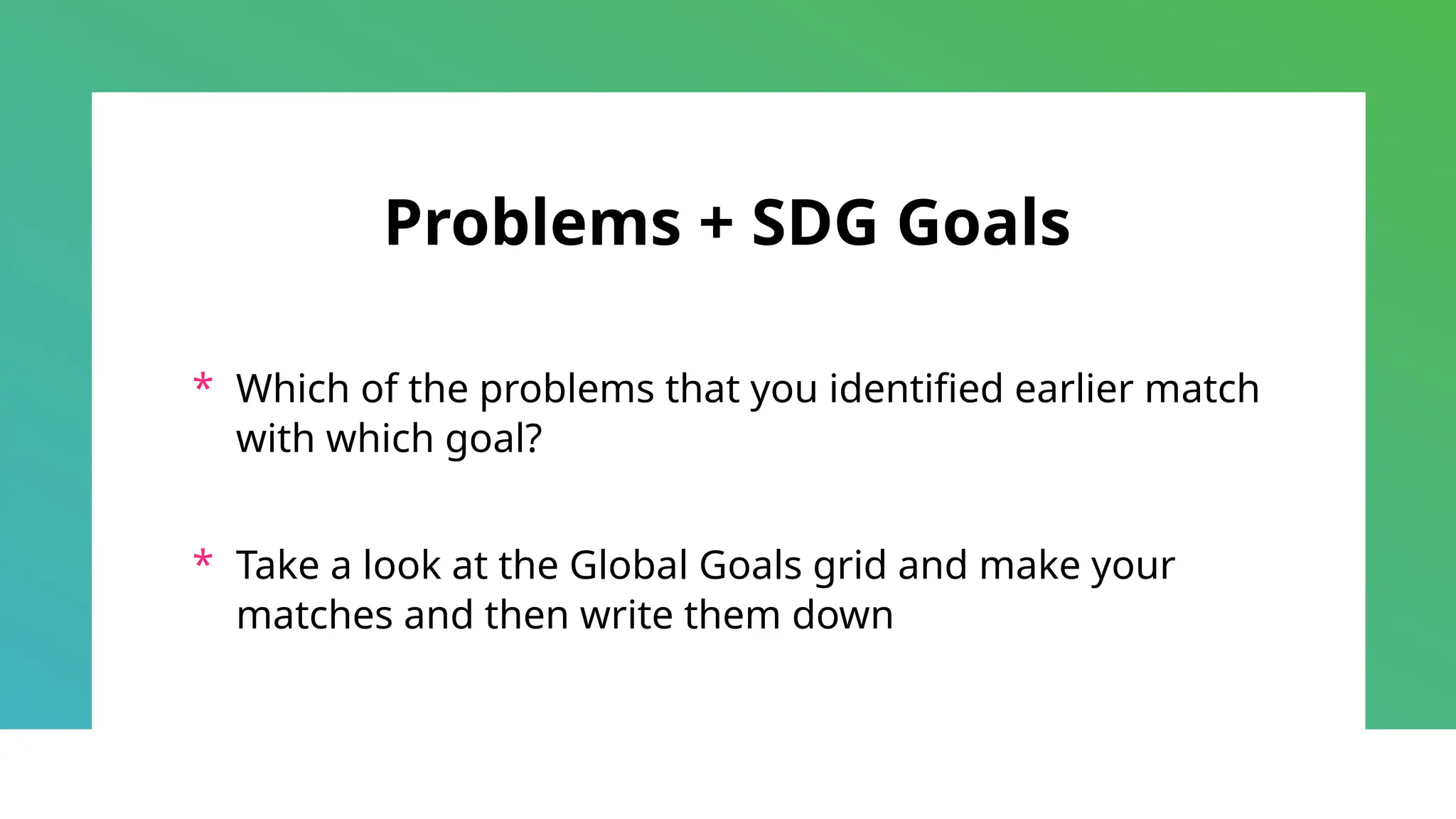 Problems + SDG Goals

* Which of the problems that you identified earlier match with which goal?

* Take a look at the Global Goals grid and make your matches and then write them down